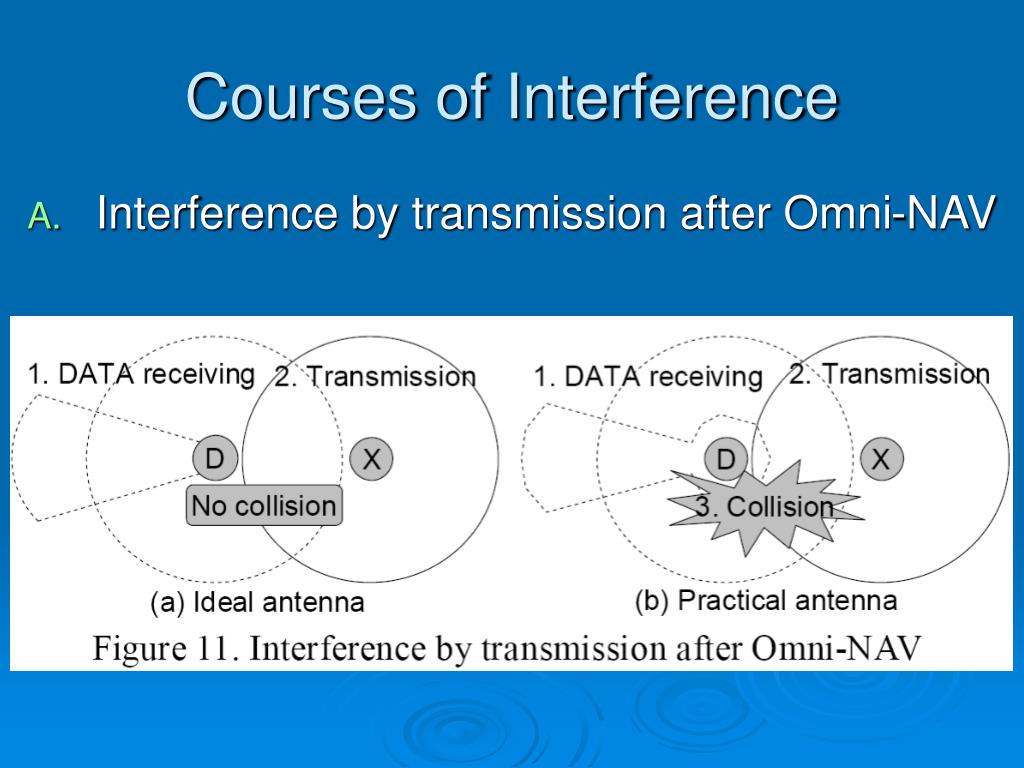 Courses of Interference

A. Interference by transmission after Omni-NAV

1. DATA receiving
2. Transmission
D
X
No collision
(a) Ideal antenna

1. DATA receiving
2. Transmission
D
X
3. Collision
(b) Practical antenna

Figure 11. Interference by transmission after Omni-NAV